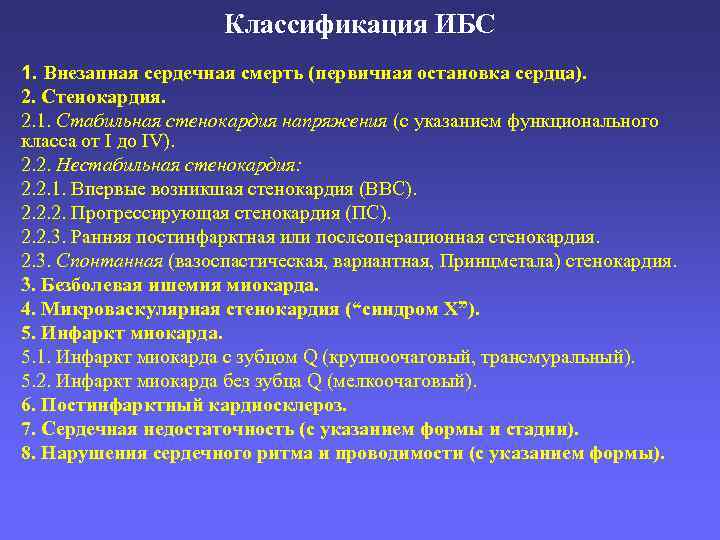 Классификация ИБС

1. Внезапная сердечная смерть (первичная остановка сердца).
2. Стенокардия.
2.1. Стабильная стенокардия напряжения (с указанием функционального класса от I до IV).
2.2. Нестабильная стенокардия:
2.2.1. Впервые возникшая стенокардия (ВВС).
2.2.2. Прогрессирующая стенокардия (ПС).
2.2.3. Ранняя постинфарктная или послеоперационная стенокардия.
2.3. Спонтанная (вазоспастическая, вариантная, Принцметала) стенокардия.
3. Безболевая ишемия миокарда.
4. Микроваскулярная стенокардия ("синдром Х").
5. Инфаркт миокарда.
5.1. Инфаркт миокарда с зубцом Q (крупноочаговый, трансмуральный).
5.2. Инфаркт миокарда без зубца Q (мелкоочаговый).
6. Постинфарктный кардиосклероз.
7. Сердечная недостаточность (с указанием формы и стадии).
8. Нарушения сердечного ритма и проводимости (с указанием формы).